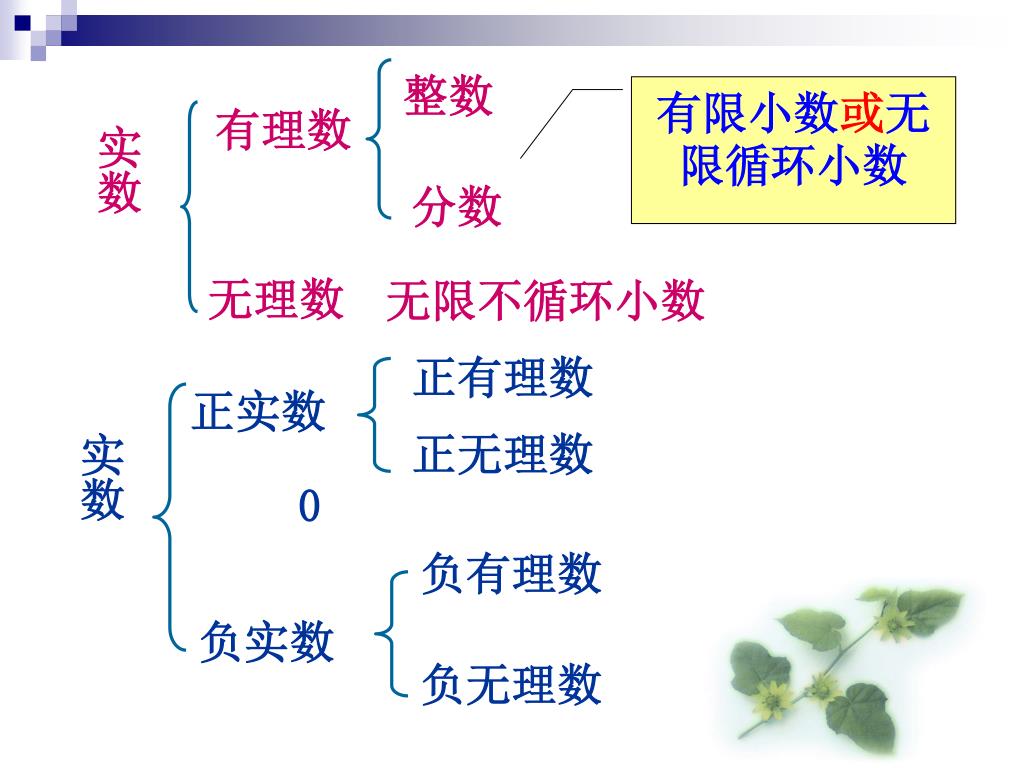 实数

有理数

整数

分数

有限小数或无限循环小数

无理数 无限不循环小数

实数

正实数

正有理数

正无理数

0

负实数

负有理数

负无理数